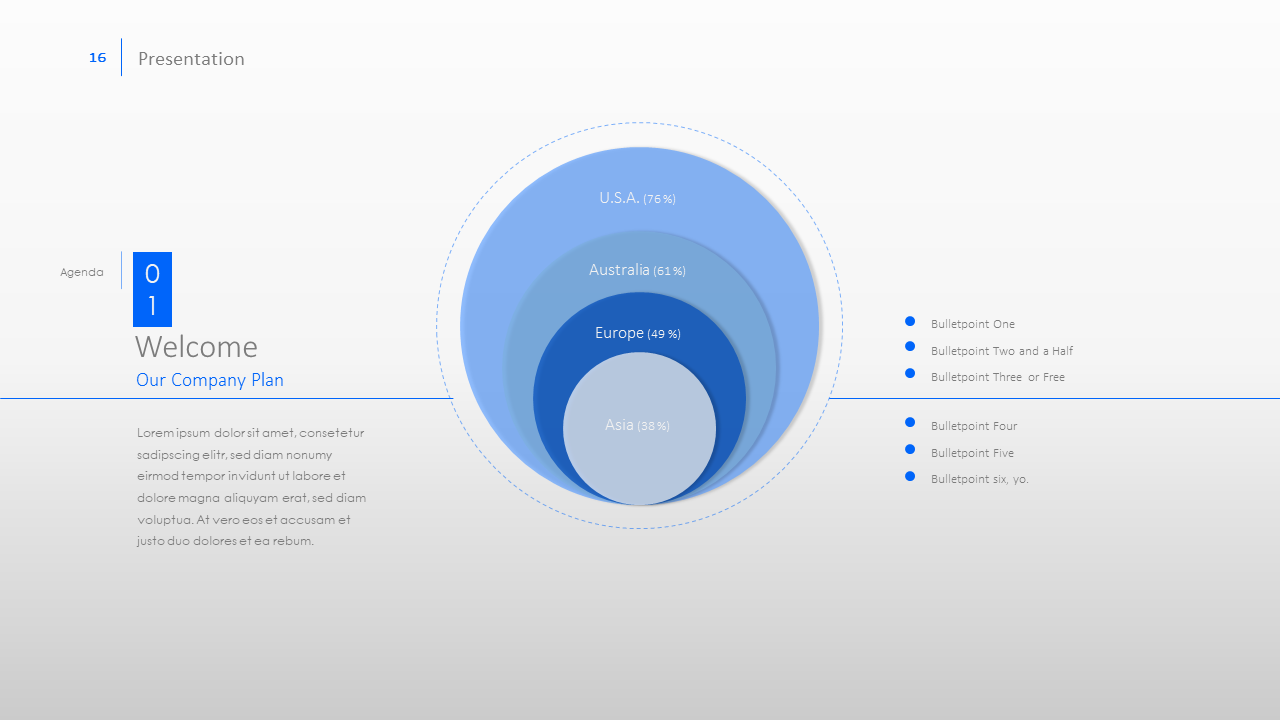 16 Presentation

Agenda

01

Welcome

Our Company Plan

Lorem ipsum dolor sit amet, consetetur sadipscing elitr, sed diam nonumy eirmod tempor invidunt ut labore et dolore magna aliquyam erat, sed diam voluptua. At vero eos et accusam et justo duo dolores et ea rebum.

U.S.A. (76 %)

Australia (61 %)

Europe (49 %)

Asia (38 %)

• Bulletpoint One
• Bulletpoint Two and a Half
• Bulletpoint Three or Free

• Bulletpoint Four
• Bulletpoint Five
• Bulletpoint six, yo.